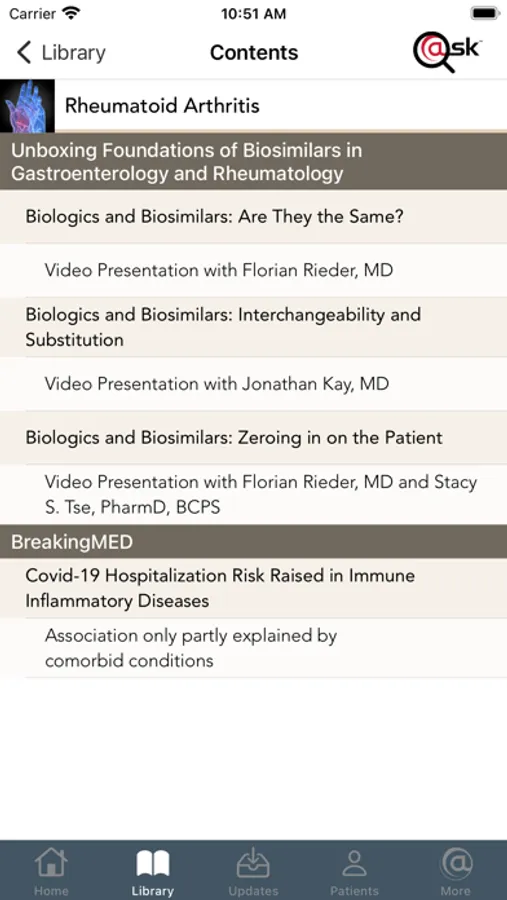 Carrier 10:51 AM

Library Contents @sk

Rheumatoid Arthritis

Unboxing Foundations of Biosimilars in Gastroenterology and Rheumatology

Biologics and Biosimilars: Are They the Same?

Video Presentation with Florian Rieder, MD

Biologics and Biosimilars: Interchangeability and Substitution

Video Presentation with Jonathan Kay, MD

Biologics and Biosimilars: Zeroing in on the Patient

Video Presentation with Florian Rieder, MD and Stacy S. Tse, PharmD, BCPS

BreakingMED

Covid-19 Hospitalization Risk Raised in Immune Inflammatory Diseases

Association only partly explained by comorbid conditions

Home Library Updates Patients More